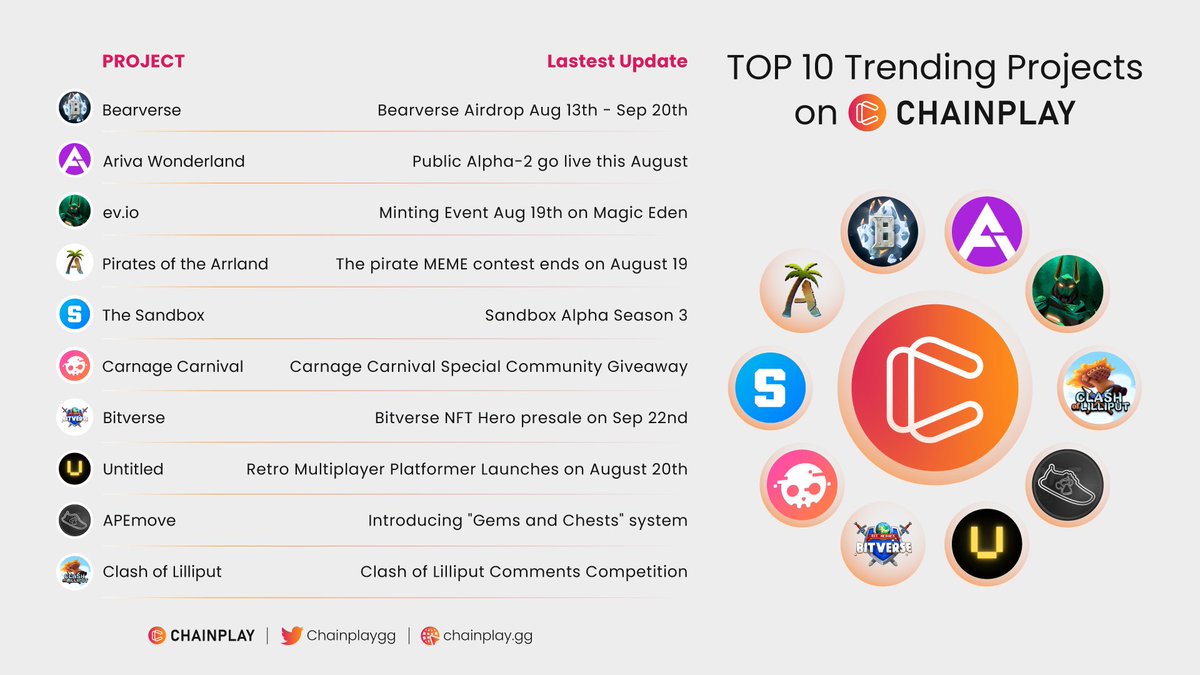 TOP 10 Trending Projects on CHAINPLAY

| PROJECT | Lastest Update |
|---|---|
| Bearverse | Bearverse Airdrop Aug 13th - Sep 20th |
| Ariva Wonderland | Public Alpha-2 go live this August |
| ev.io | Minting Event Aug 19th on Magic Eden |
| Pirates of the Arrland | The pirate MEME contest ends on August 19 |
| The Sandbox | Sandbox Alpha Season 3 |
| Carnage Carnival | Carnage Carnival Special Community Giveaway |
| Bitverse | Bitverse NFT Hero presale on Sep 22nd |
| Untitled | Retro Multiplayer Platformer Launches on August 20th |
| APEmove | Introducing "Gems and Chests" system |
| Clash of Lilliput | Clash of Lilliput Comments Competition |

CLASH of LILLIPUT

BITVERSE

CHAINPLAY | Chainplaygg | chainplay.gg